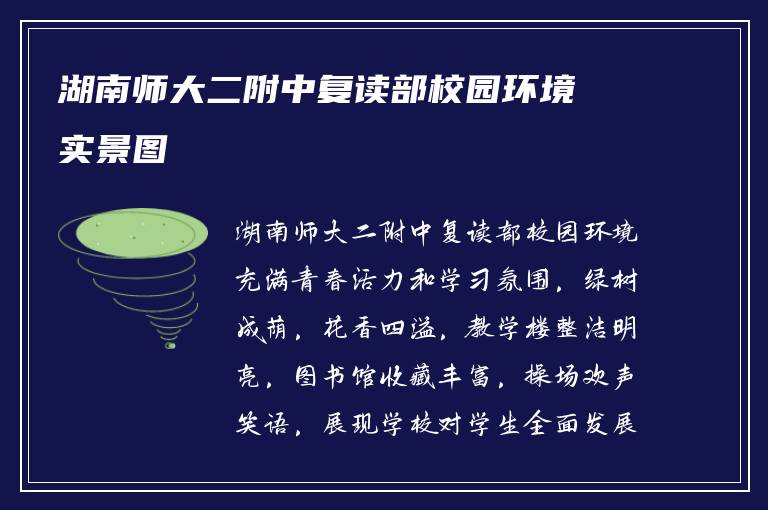 湖南师大二附中复读部校园环境实景图

湖南师大二附中复读部校园环境充满青春活力和学习氛围，绿树成荫，花香四溢，教学楼整洁明亮，图书馆收藏丰富，操场欢声笑语，展现学校对学生全面发展